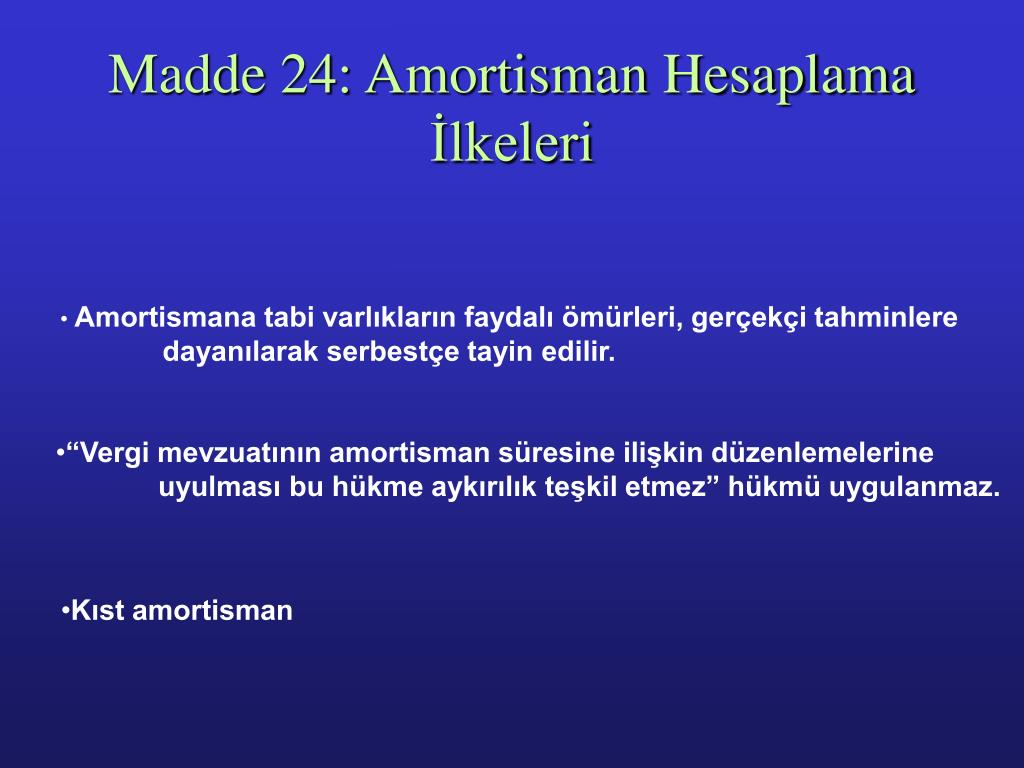 Madde 24: Amortisman Hesaplama İlkeleri

• Amortismana tabi varlıkların faydalı ömürleri, gerçekçi tahminlere dayanılarak serbestçe tayin edilir.

•“Vergi mevzuatının amortisman süresine ilişkin düzenlemelerine uyulması bu hükme aykırılık teşkil etmez” hükmü uygulanmaz.

•Kıst amortisman